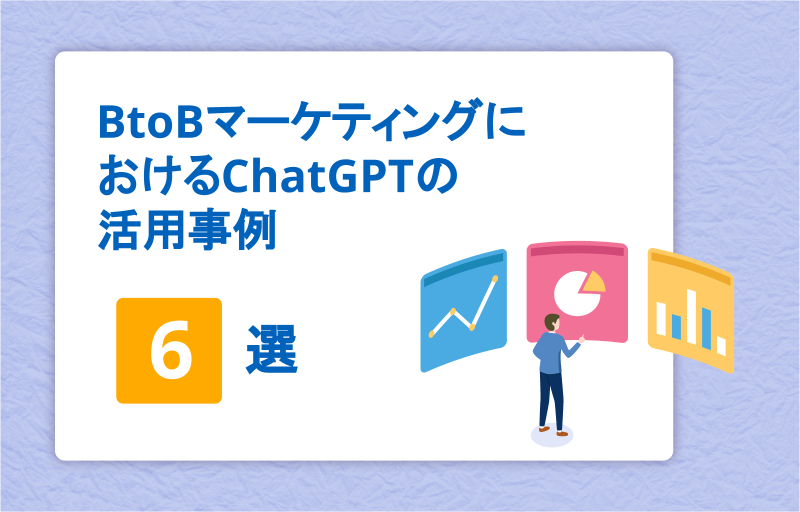 BtoBマーケティングにおけるChatGPTの活用事例

6 選